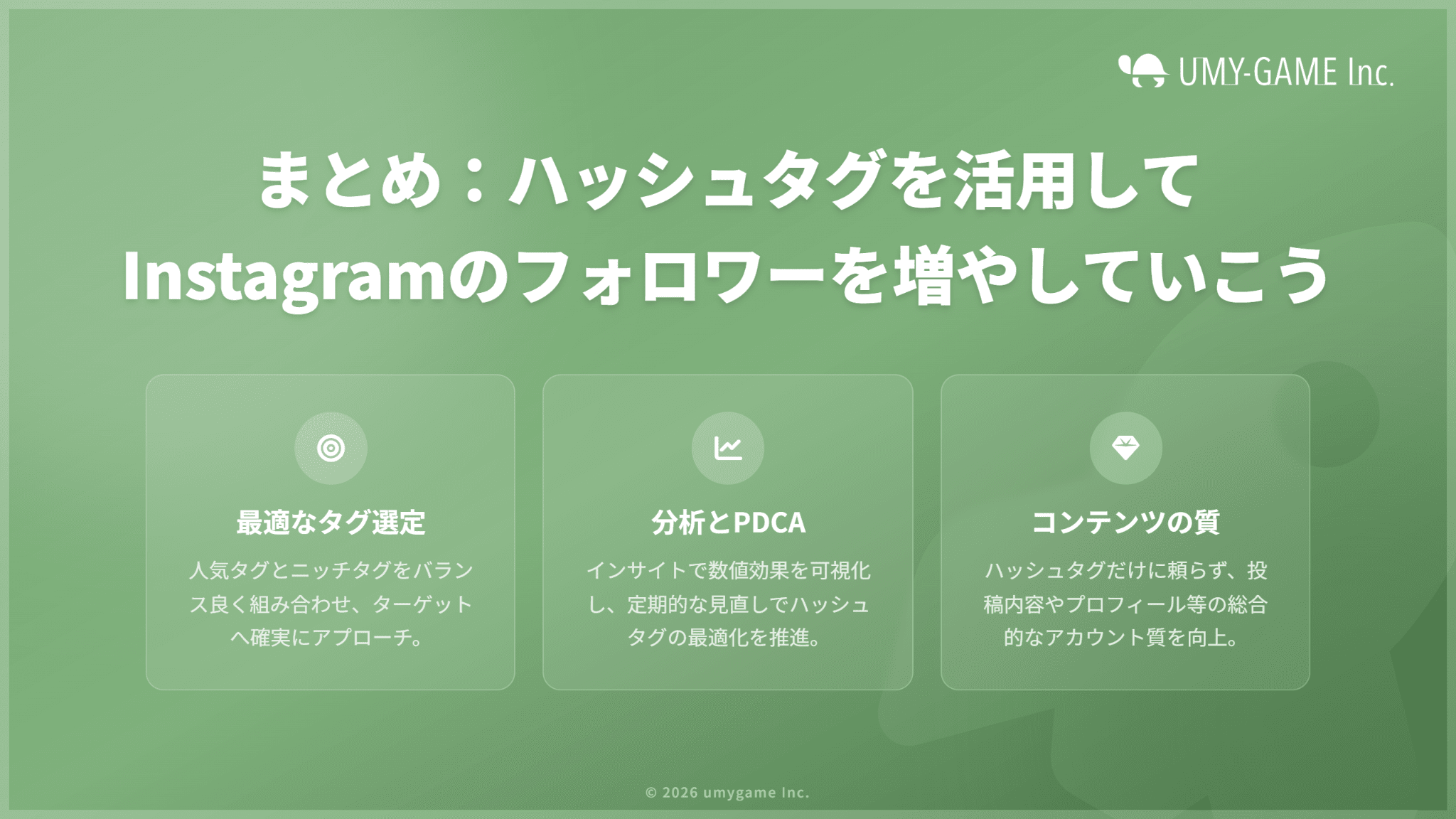 UMY-GAME Inc.

まとめ：ハッシュタグを活用して Instagramのフォロワーを増やしていこう

最適なタグ選定

人気タグとニッチタグをバランス良く組み合わせ、ターゲットへ確実にアプローチ。

分析とPDCA

インサイトで数値効果を可視化し、定期的な見直しでハッシュタグの最適化を推進。

コンテンツの質

ハッシュタグだけに頼らず、投稿内容やプロフィール等の総合的なアカウント質を向上。

© 2026 umygame Inc.